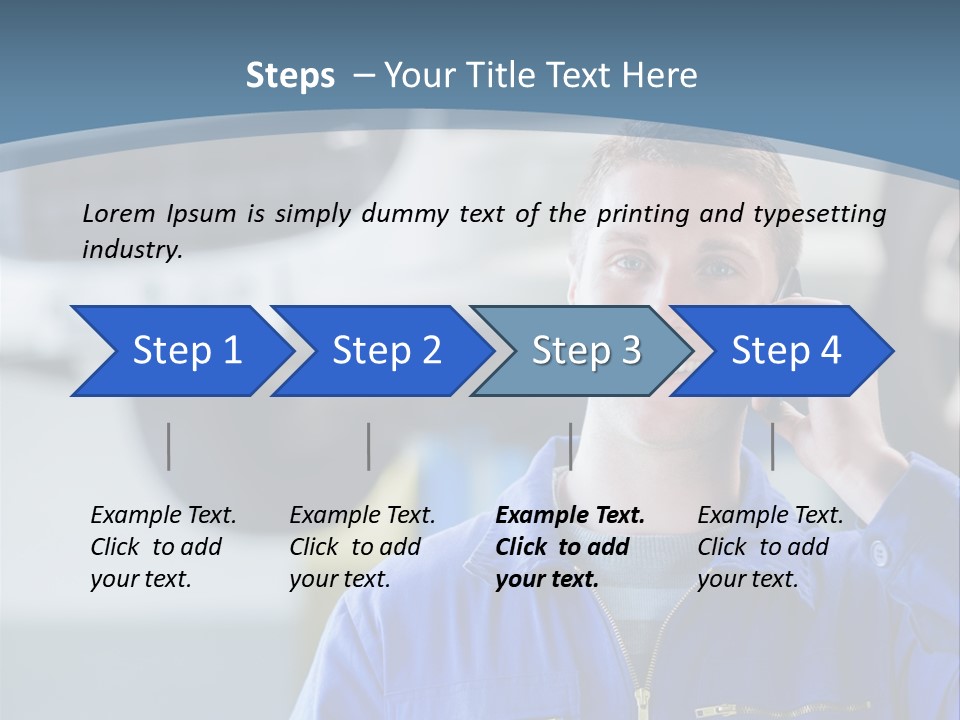 Steps – Your Title Text Here

Lorem Ipsum is simply dummy text of the printing and typesetting industry.

Step 1

Step 2

Step 3

Step 4

Example Text. Click to add your text.

Example Text. Click to add your text.

Example Text. Click to add your text.

Example Text. Click to add your text.